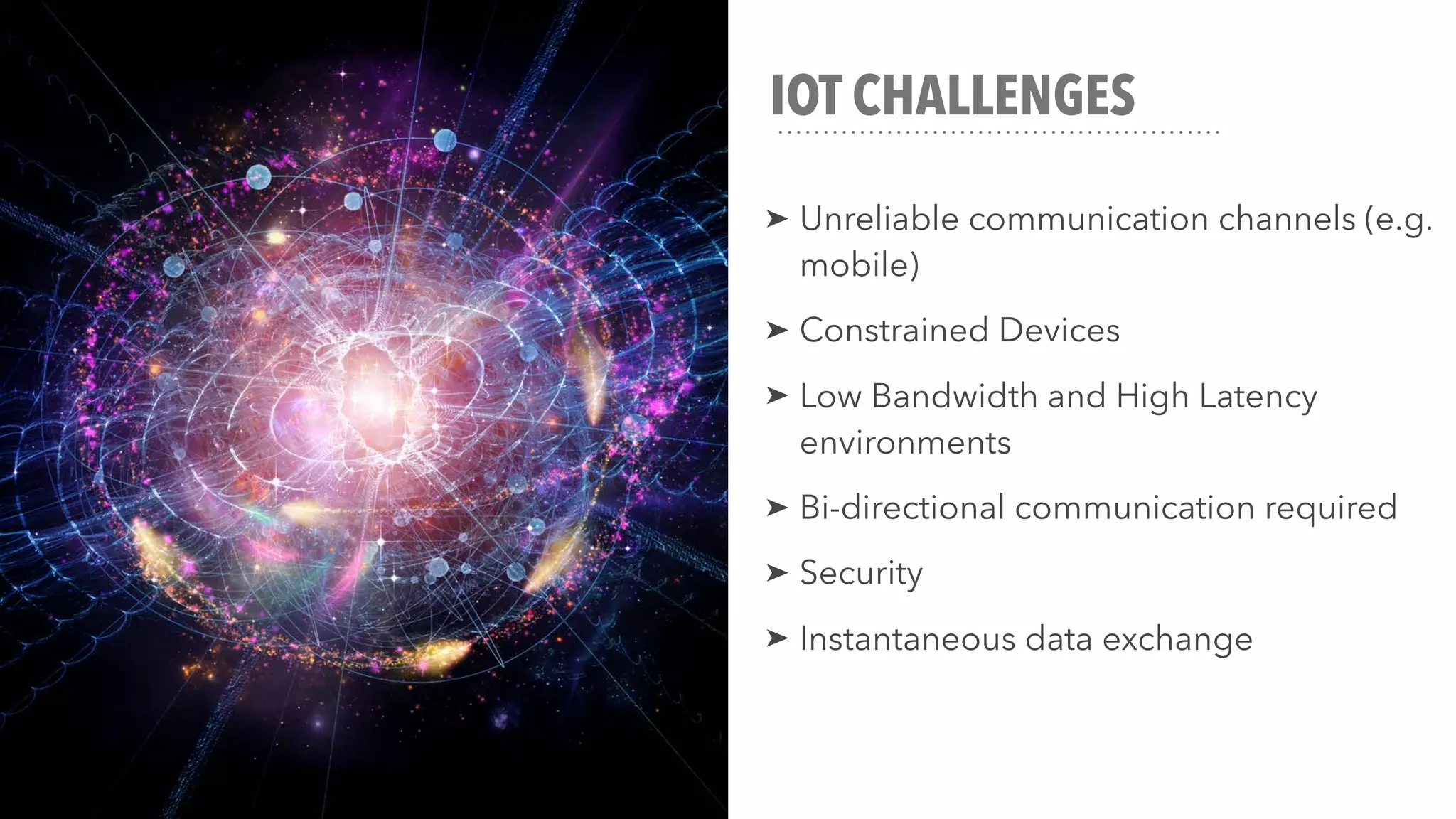 IOT CHALLENGES

➤ Unreliable communication channels (e.g. mobile)

➤ Constrained Devices

➤ Low Bandwidth and High Latency environments

➤ Bi-directional communication required

➤ Security

➤ Instantaneous data exchange